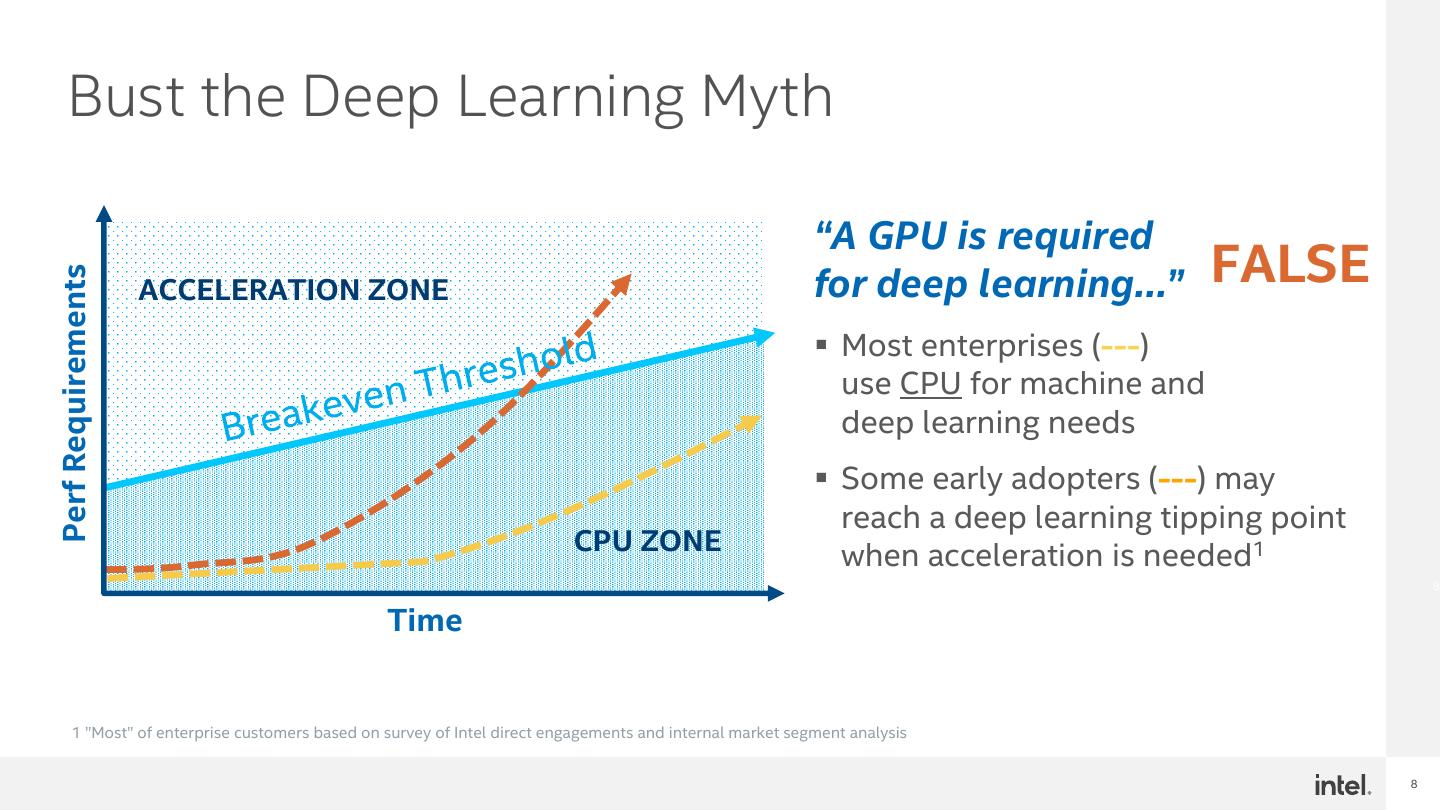 Bust the Deep Learning Myth

Perf Requirements

ACCELERATION ZONE

Breakeven Threshold

CPU ZONE

Time

“A GPU is required for deep learning…”

FALSE

▪ Most enterprises (---) use CPU for machine and deep learning needs

▪ Some early adopters (---) may reach a deep learning tipping point when acceleration is needed$^1$

1 "Most" of enterprise customers based on survey of Intel direct engagements and internal market segment analysis

intel.

8